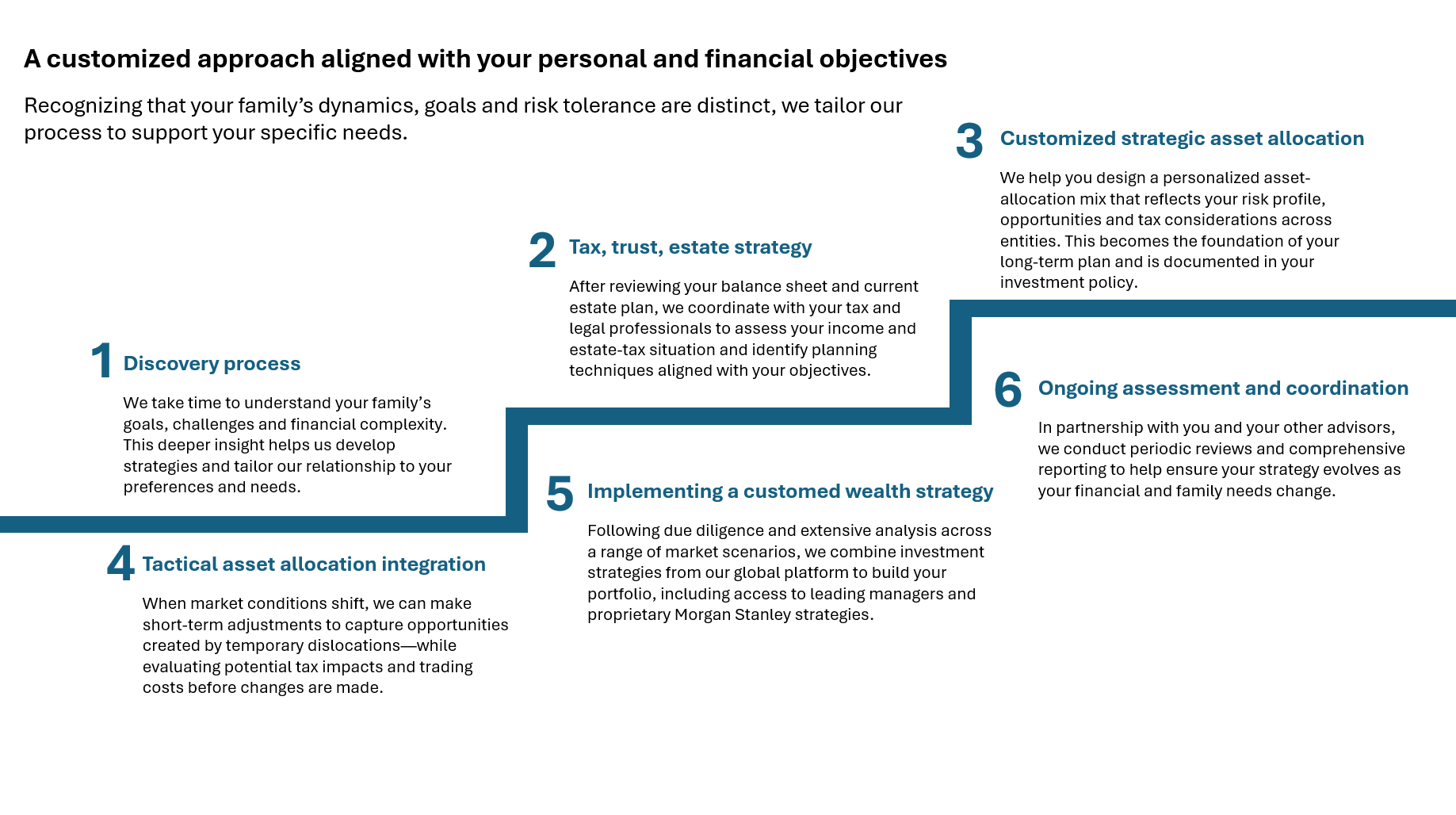 A customized approach aligned with your personal and financial objectives

Recognizing that your family's dynamics, goals and risk tolerance are distinct, we tailor our process to support your specific needs.

1 Discovery process

We take time to understand your family's goals, challenges and financial complexity. This deeper insight helps us develop strategies and tailor our relationship to your preferences and needs.

2 Tax, trust, estate strategy

After reviewing your balance sheet and current estate plan, we coordinate with your tax and legal professionals to assess your income and estate-tax situation and identify planning techniques aligned with your objectives.

3 Customized strategic asset allocation

We help you design a personalized asset-allocation mix that reflects your risk profile, opportunities and tax considerations across entities. This becomes the foundation of your long-term plan and is documented in your investment policy.

4 Tactical asset allocation integration

When market conditions shift, we can make short-term adjustments to capture opportunities created by temporary dislocations—while evaluating potential tax impacts and trading costs before changes are made.

5 Implementing a customed wealth strategy

Following due diligence and extensive analysis across a range of market scenarios, we combine investment strategies from our global platform to build your portfolio, including access to leading managers and proprietary Morgan Stanley strategies.

6 Ongoing assessment and coordination

In partnership with you and your other advisors, we conduct periodic reviews and comprehensive reporting to help ensure your strategy evolves as your financial and family needs change.